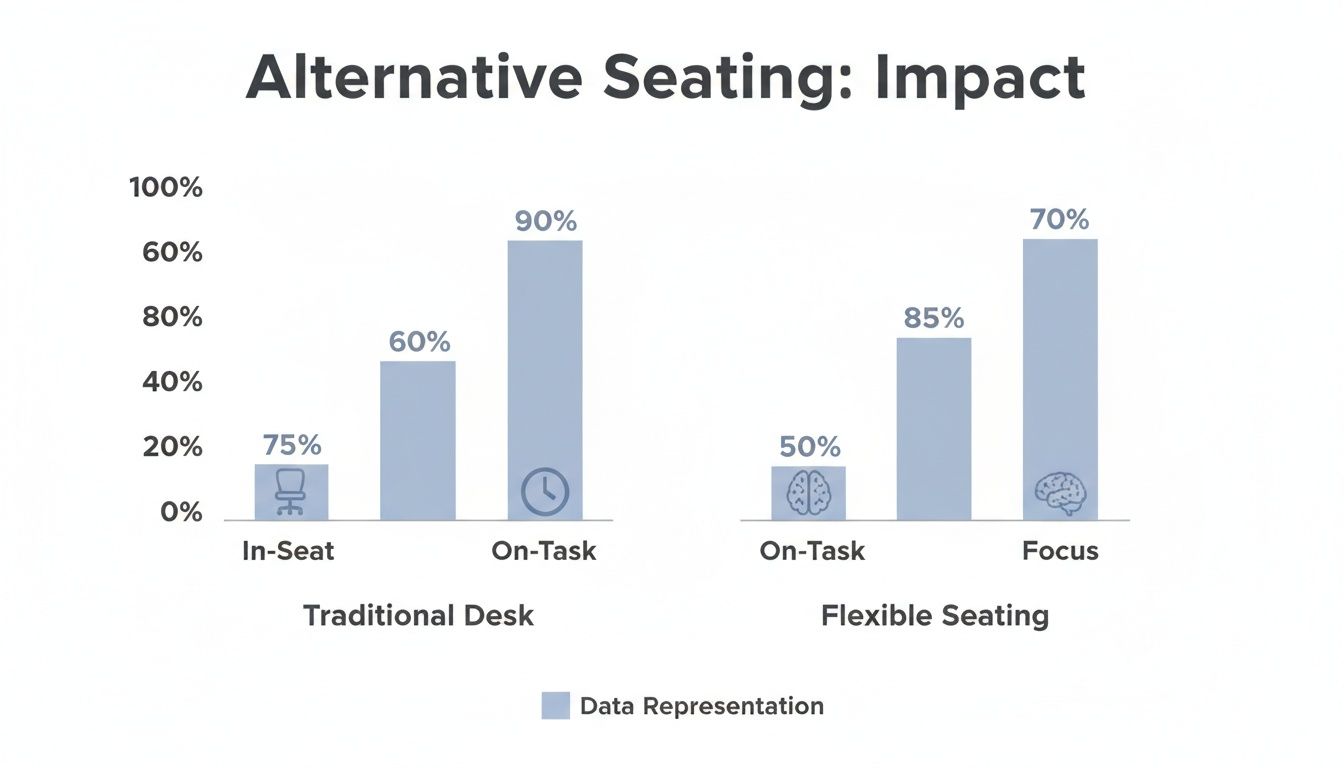 Alternative Seating: Impact

100%
60%
80%
40%
20%
0%

75%
60%
90%

In-Seat
On-Task

Traditional Desk

50%
85%
70%

On-Task
Focus

Flexible Seating

Data Representation